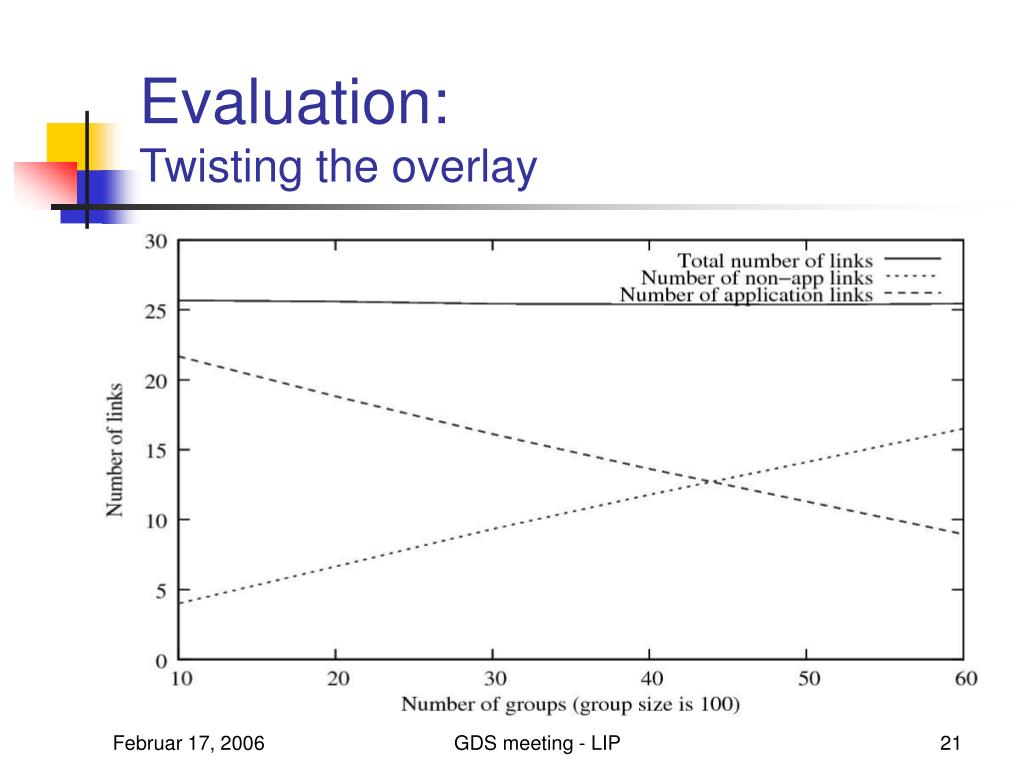 Evaluation:
Twisting the overlay

Total number of links
Number of non−app links
Number of application links

Number of links

30
25
20
15
10
5
0

10 20 30 40 50 60

Number of groups (group size is 100)

Februar 17, 2006

GDS meeting - LIP

21